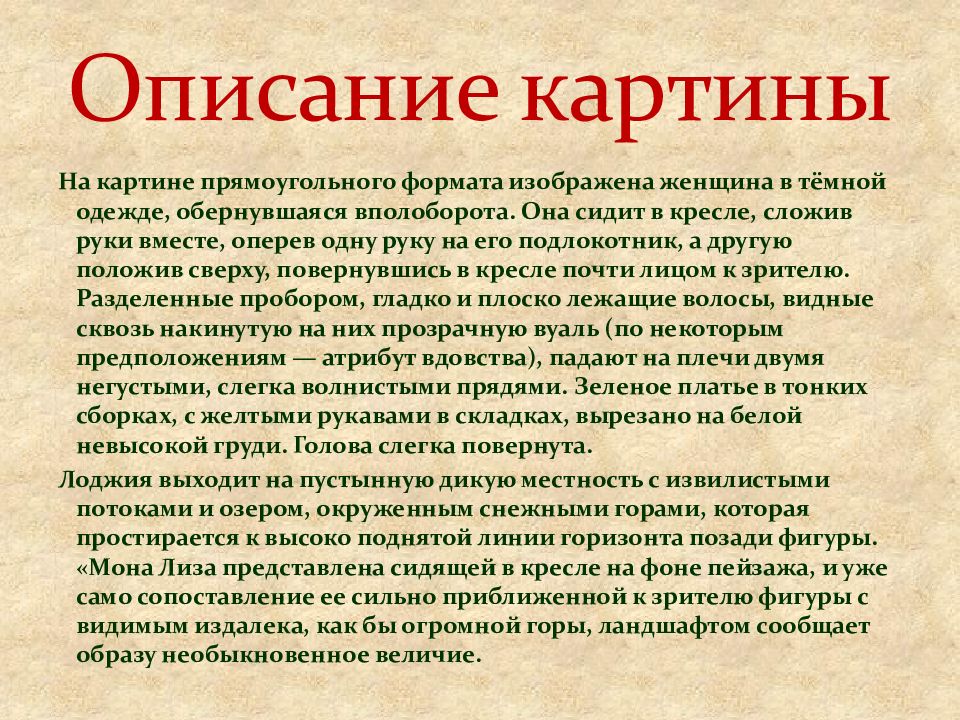 Описание картины

На картине прямоугольного формата изображена женщина в тёмной одежде, обернувшаяся вполоборота. Она сидит в кресле, сложив руки вместе, оперев одну руку на его подлокотник, а другую положив сверху, повернувшись в кресле почти лицом к зрителю. Разделенные пробором, гладко и плоско лежащие волосы, видные сквозь накинутую на них прозрачную вуаль (по некоторым предположениям — атрибут вдовства), падают на плечи двумя негустыми, слегка волнистыми прядями. Зеленое платье в тонких сборках, с желтыми рукавами в складках, вырезано на белой невысокой груди. Голова слегка повернута.

Лоджия выходит на пустынную дикую местность с извилистыми потоками и озером, окруженным снежными горами, которая простирается к высоко поднятой линии горизонта позади фигуры. «Мона Лиза представлена сидящей в кресле на фоне пейзажа, и уже само сопоставление ее сильно приближенной к зрителю фигуры с видимым издалека, как бы огромной горы, ландшафтом сообщает образу необыкновенное величие.